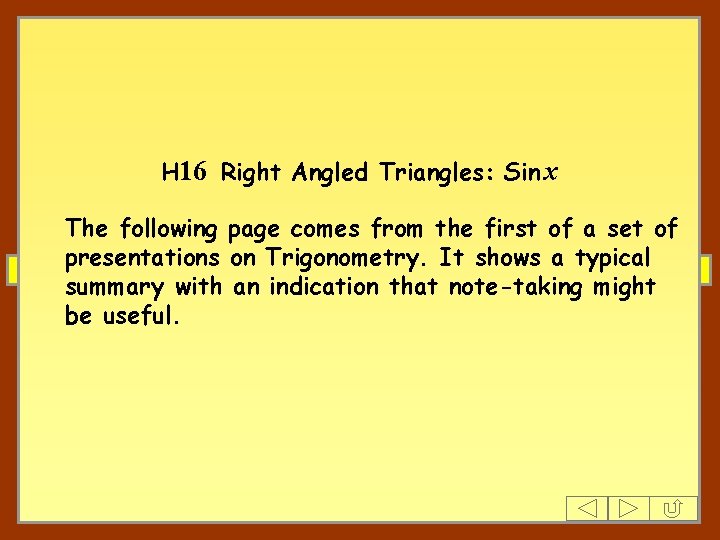 H16 Right Angled Triangles: Sin$x$

The following page comes from the first of a set of presentations on Trigonometry. It shows a typical summary with an indication that note-taking might be useful.